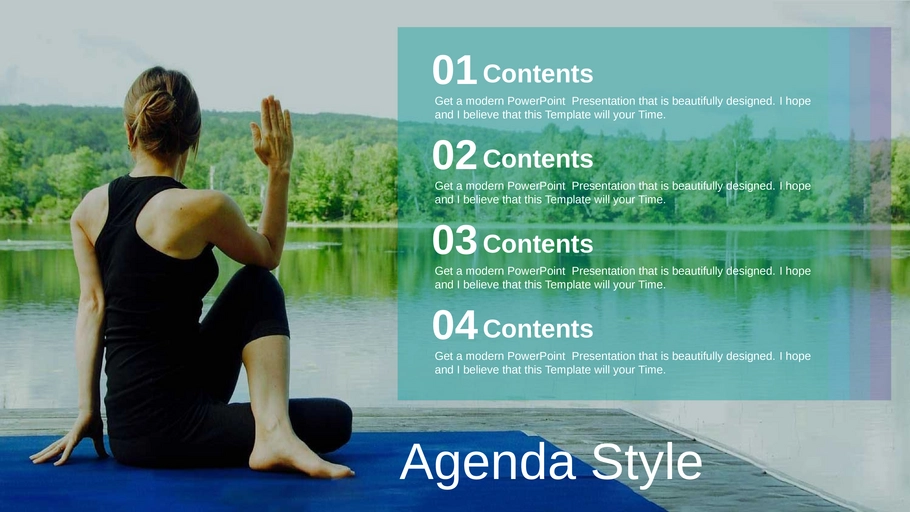 01 Contents
Get a modern PowerPoint Presentation that is beautifully designed. I hope and I believe that this Template will your Time.

02 Contents
Get a modern PowerPoint Presentation that is beautifully designed. I hope and I believe that this Template will your Time.

03 Contents
Get a modern PowerPoint Presentation that is beautifully designed. I hope and I believe that this Template will your Time.

04 Contents
Get a modern PowerPoint Presentation that is beautifully designed. I hope and I believe that this Template will your Time.

Agenda Style